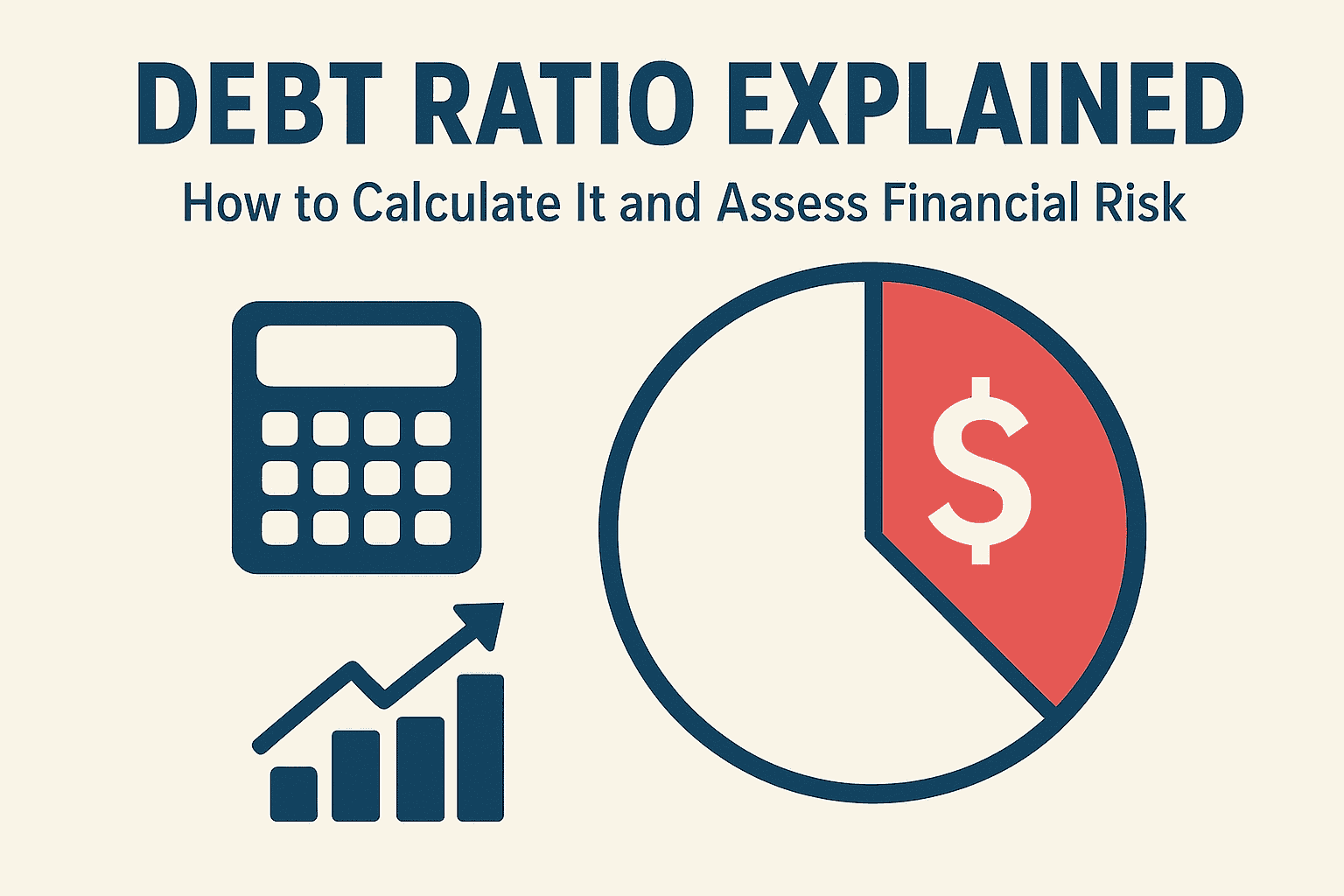 DEBT RATIO EXPLAINED

How to Calculate It and Assess Financial Risk

$